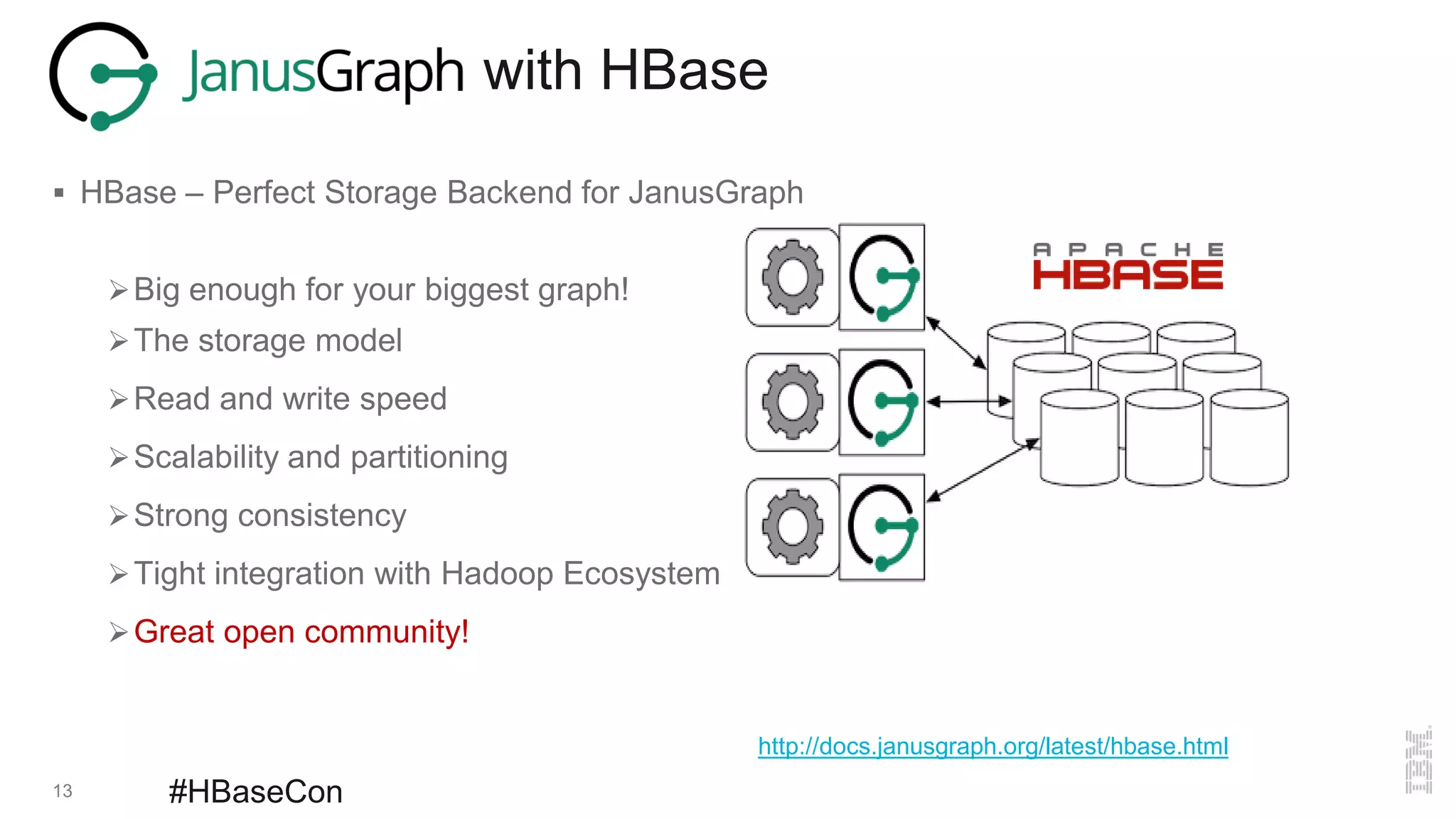 JanusGraph with HBase

▪ HBase – Perfect Storage Backend for JanusGraph

➢ Big enough for your biggest graph!
➢ The storage model
➢ Read and write speed
➢ Scalability and partitioning
➢ Strong consistency
➢ Tight integration with Hadoop Ecosystem
➢ Great open community!

APACHE
HBASE

http://docs.janusgraph.org/latest/hbase.html

13

#HBaseCon

IBM